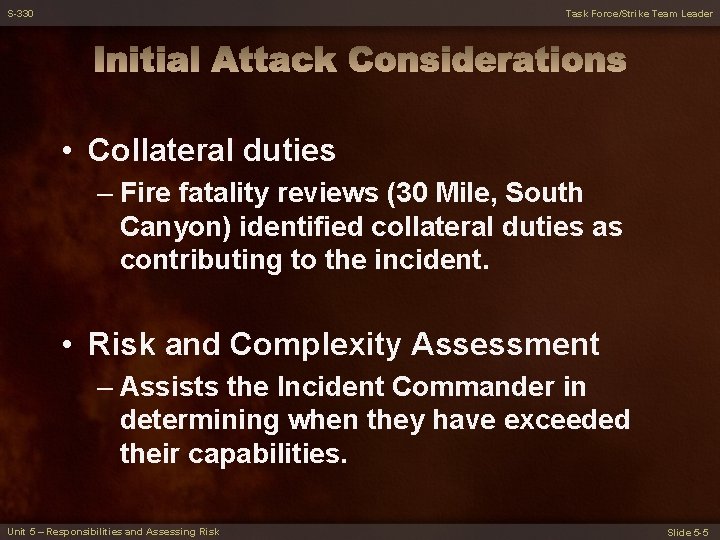 S-330

Task Force/Strike Team Leader

Initial Attack Considerations

• Collateral duties
– Fire fatality reviews (30 Mile, South Canyon) identified collateral duties as contributing to the incident.

• Risk and Complexity Assessment
– Assists the Incident Commander in determining when they have exceeded their capabilities.

Unit 5 – Responsibilities and Assessing Risk

Slide 5-5